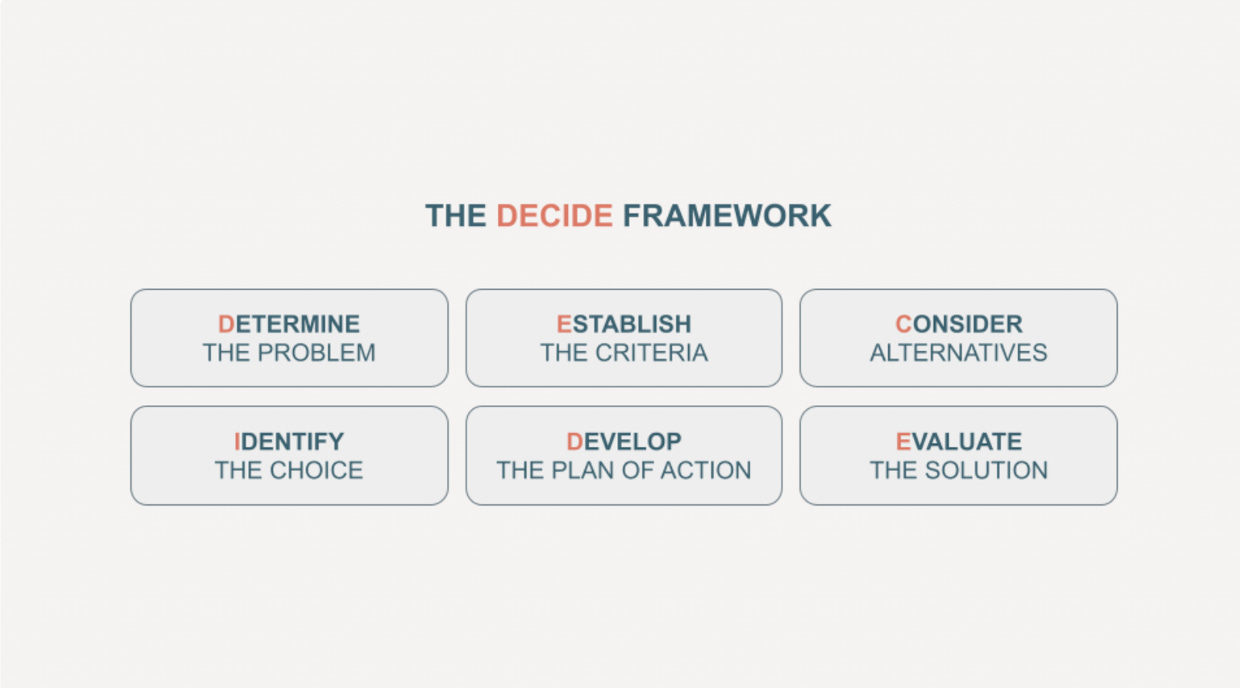 THE DECIDE FRAMEWORK

DETERMINE
THE PROBLEM

ESTABLISH
THE CRITERIA

CONSIDER
ALTERNATIVES

IDENTIFY
THE CHOICE

DEVELOP
THE PLAN OF ACTION

EVALUATE
THE SOLUTION